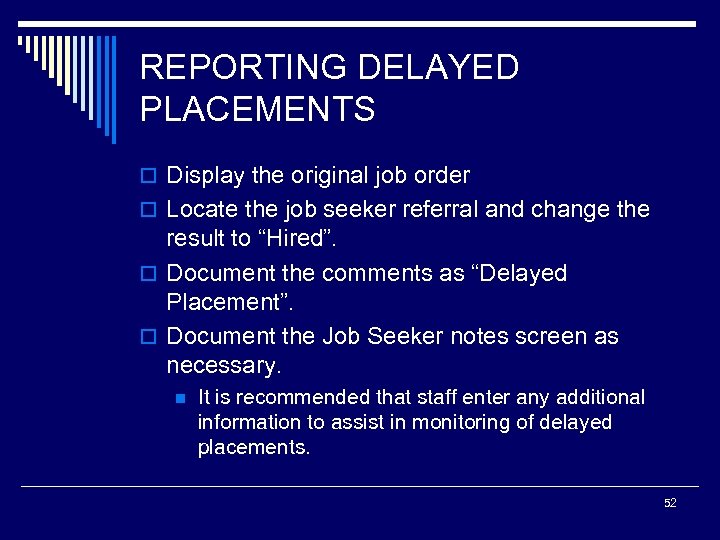 REPORTING DELAYED PLACEMENTS

Display the original job order

Locate the job seeker referral and change the result to “Hired”.

Document the comments as “Delayed Placement”.

Document the Job Seeker notes screen as necessary.

It is recommended that staff enter any additional information to assist in monitoring of delayed placements.

52